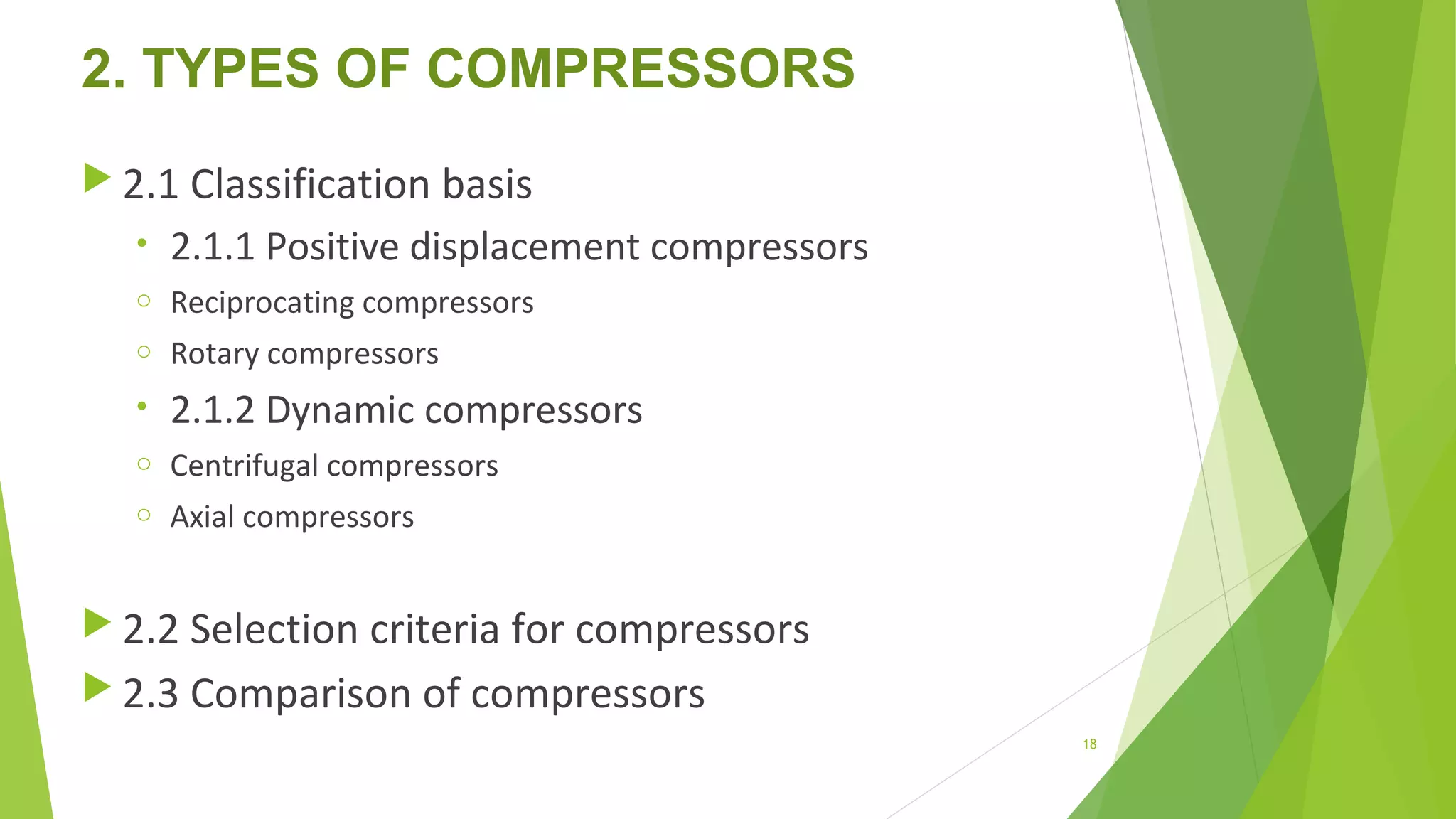 2. TYPES OF COMPRESSORS

2.1 Classification basis

2.1.1 Positive displacement compressors

Reciprocating compressors

Rotary compressors

2.1.2 Dynamic compressors

Centrifugal compressors

Axial compressors

2.2 Selection criteria for compressors

2.3 Comparison of compressors

18